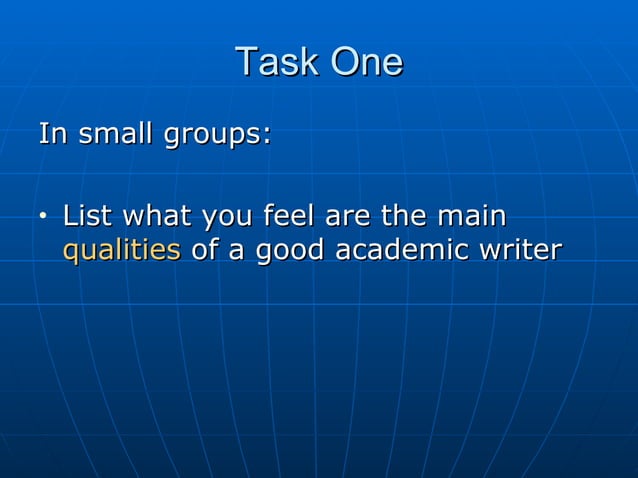 Task One

In small groups:

• List what you feel are the main qualities of a good academic writer